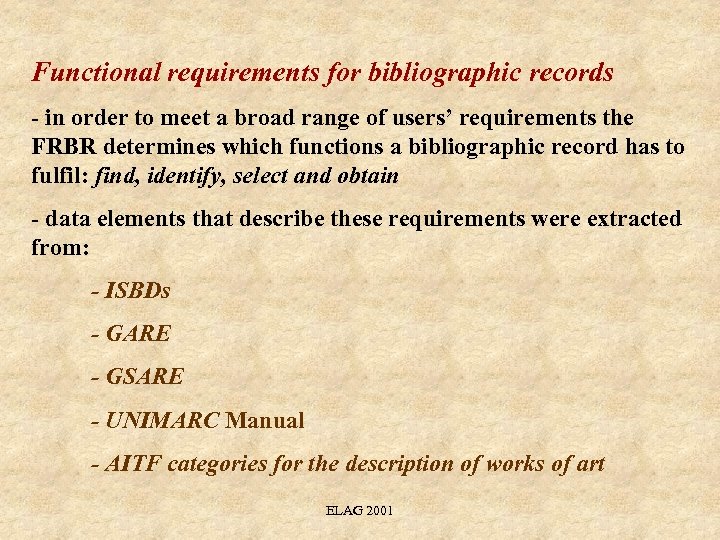 Functional requirements for bibliographic records

- in order to meet a broad range of users' requirements the FRBR determines which functions a bibliographic record has to fulfil: find, identify, select and obtain

- data elements that describe these requirements were extracted from:

- ISBDs

- GARE

- GSARE

- UNIMARC Manual

- AITF categories for the description of works of art

ELAG 2001